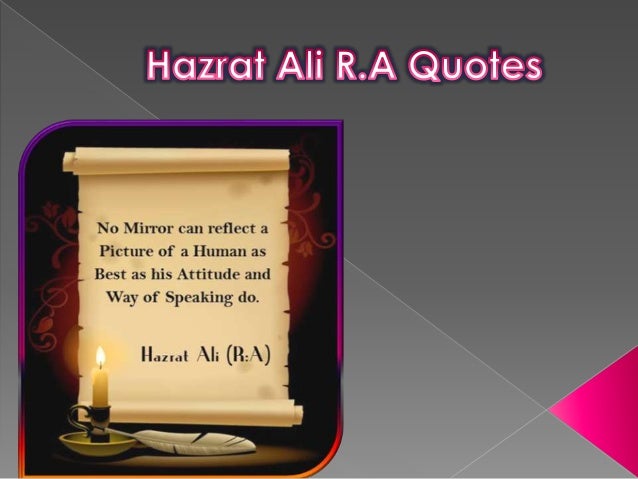 Hazrat Ali R.A Quotes

No Mirror can reflect a Picture of a Human as Best as his Attitude and Way of Speaking do.

Hazrat Ali (R:A)